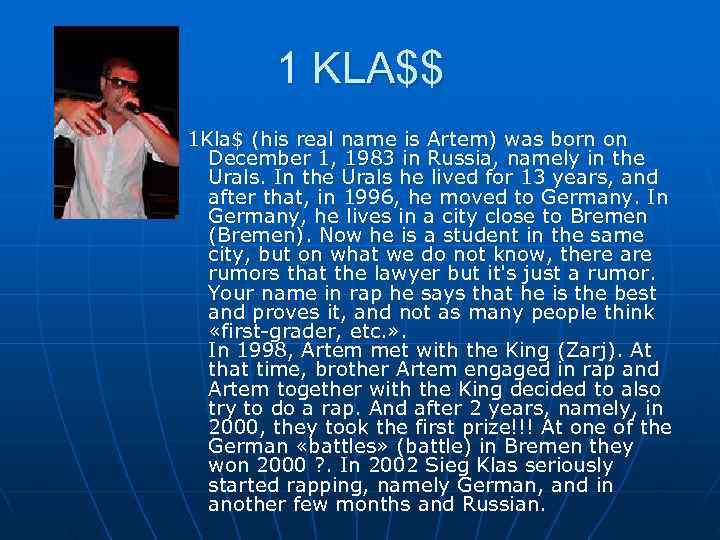 1 KLA$$

1Kla$ (his real name is Artem) was born on December 1, 1983 in Russia, namely in the Urals. In the Urals he lived for 13 years, and after that, in 1996, he moved to Germany. In Germany, he lives in a city close to Bremen (Bremen). Now he is a student in the same city, but on what we do not know, there are rumors that the lawyer but it's just a rumor. Your name in rap he says that he is the best and proves it, and not as many people think «first-grader, etc.».
In 1998, Artem met with the King (Zarj). At that time, brother Artem engaged in rap and Artem together with the King decided to also try to do a rap. And after 2 years, namely, in 2000, they took the first prize!!! At one of the German «battles» (battle) in Bremen they won 2000 ?. In 2002 Sieg Klas seriously started rapping, namely German, and in another few months and Russian.